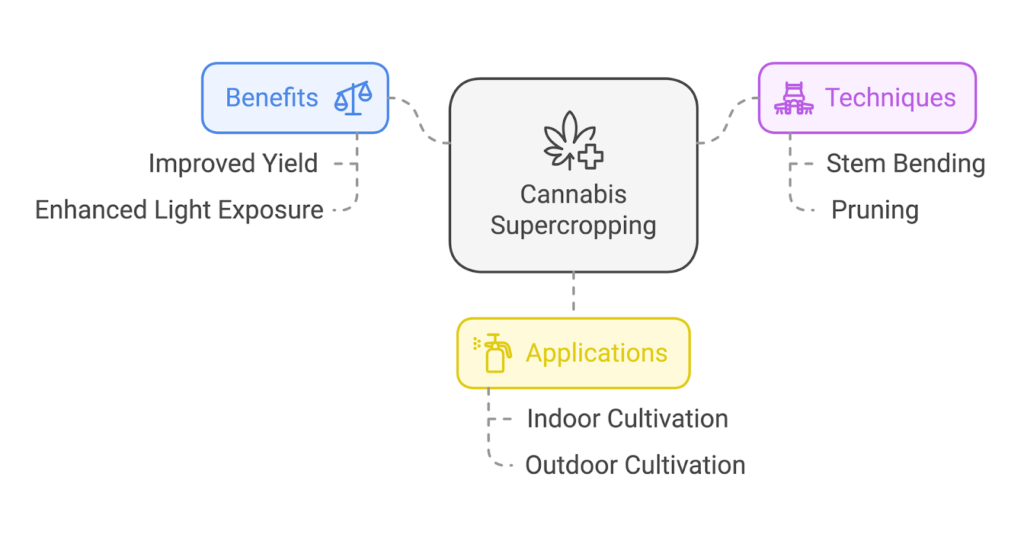 Benefits

Improved Yield

Enhanced Light Exposure

Cannabis Supercropping

Techniques

Stem Bending

Pruning

Applications

Indoor Cultivation

Outdoor Cultivation